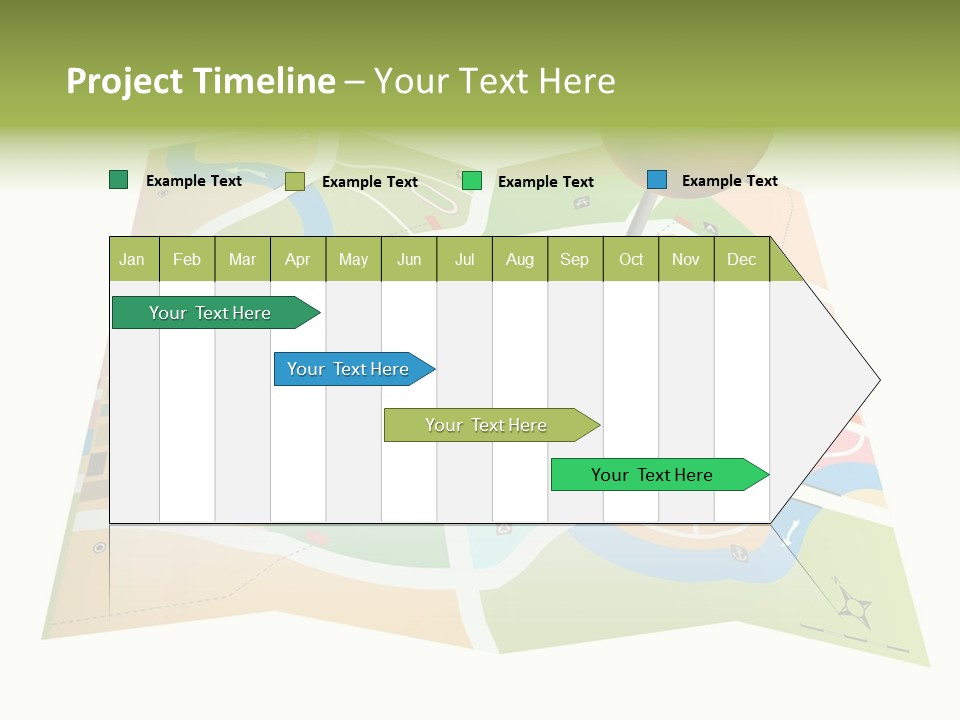 Project Timeline – Your Text Here

Example Text
Example Text
Example Text
Example Text

| Jan | Feb | Mar | Apr | May | Jun | Jul | Aug | Sep | Oct | Nov | Dec |
|---|---|---|---|---|---|---|---|---|---|---|---|

Your Text Here

Your Text Here

Your Text Here

Your Text Here